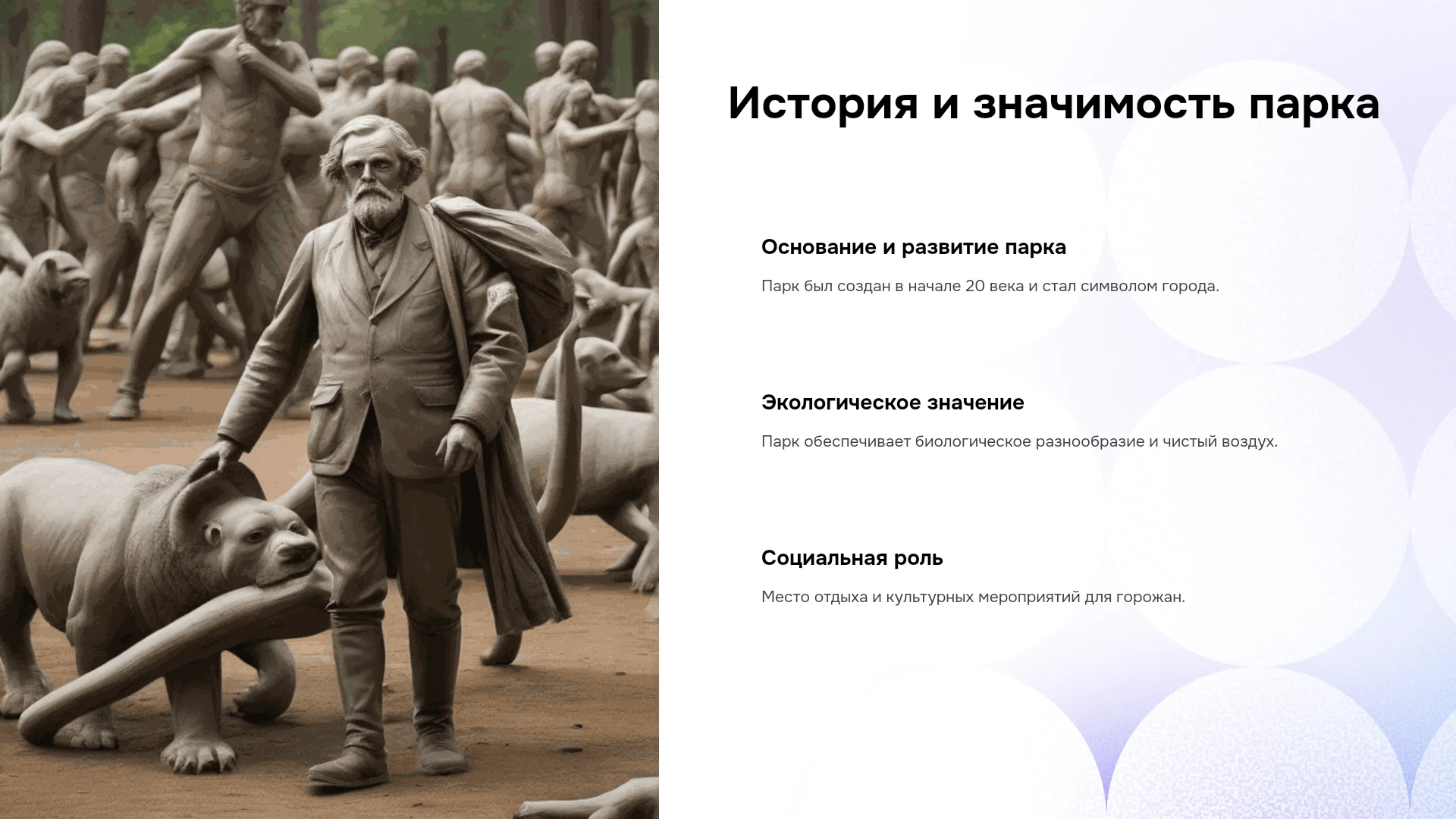 История и значимость парка

Основание и развитие парка

Парк был создан в начале 20 века и стал символом города.

Экологическое значение

Парк обеспечивает биологическое разнообразие и чистый воздух.

Социальная роль

Место отдыха и культурных мероприятий для горожан.